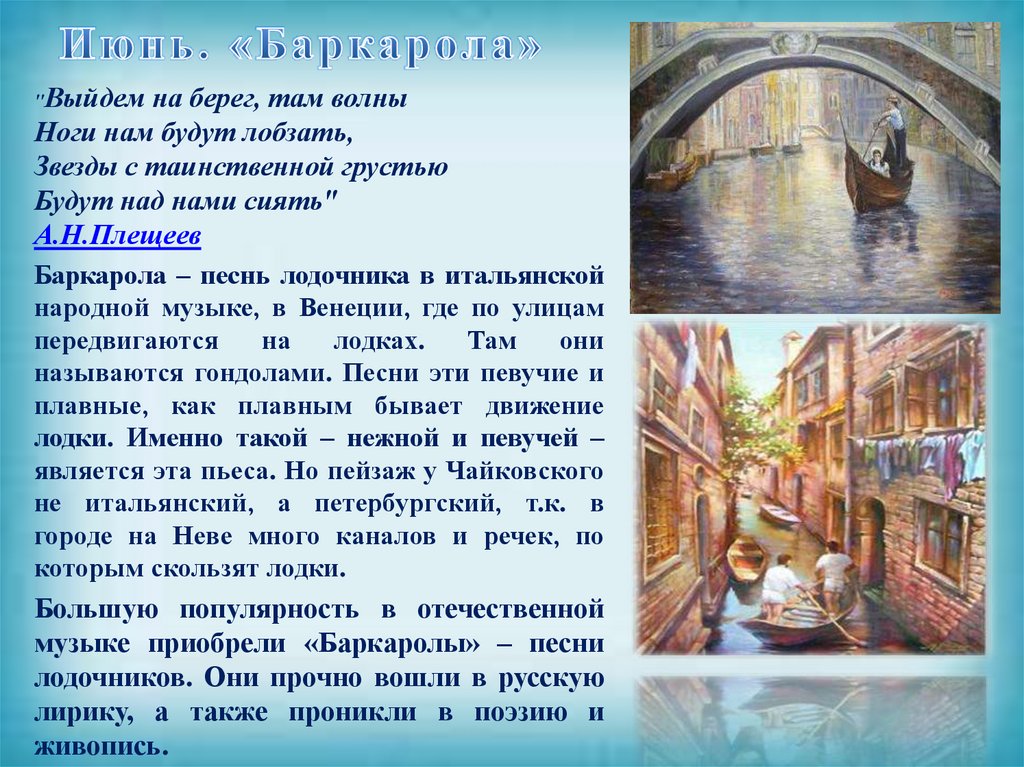 Июнь. «Баркарола»

"Выйдем на берег, там волны
Ноги нам будут лобзать,
Звезды с таинственной грустью
Будут над нами сиять"
А.Н.Плещеев

Баркарола – песнь лодочника в итальянской народной музыке, в Венеции, где по улицам передвигаются на лодках. Там они называются гондолами. Песни эти певучие и плавные, как плавным бывает движение лодки. Именно такой – нежной и певучей – является эта пьеса. Но пейзаж у Чайковского не итальянский, а петербургский, т.к. в городе на Неве много каналов и речек, по которым скользят лодки.

Большую популярность в отечественной музыке приобрели «Баркаролы» – песни лодочников. Они прочно вошли в русскую лирику, а также проникли в поэзию и живопись.